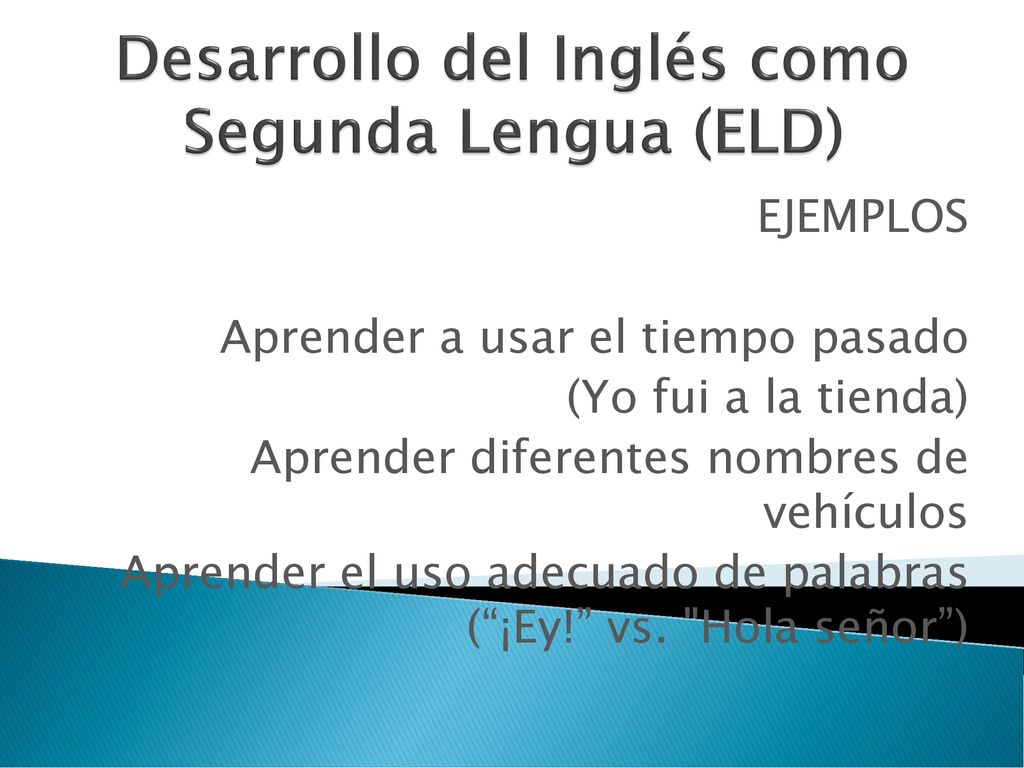 Desarrollo del Inglés como Segunda Lengua (ELD)

EJEMPLOS

Aprender a usar el tiempo pasado (Yo fui a la tienda)
Aprender diferentes nombres de vehículos
Aprender el uso adecuado de palabras (“¡Ey!” vs. "Hola señor”)